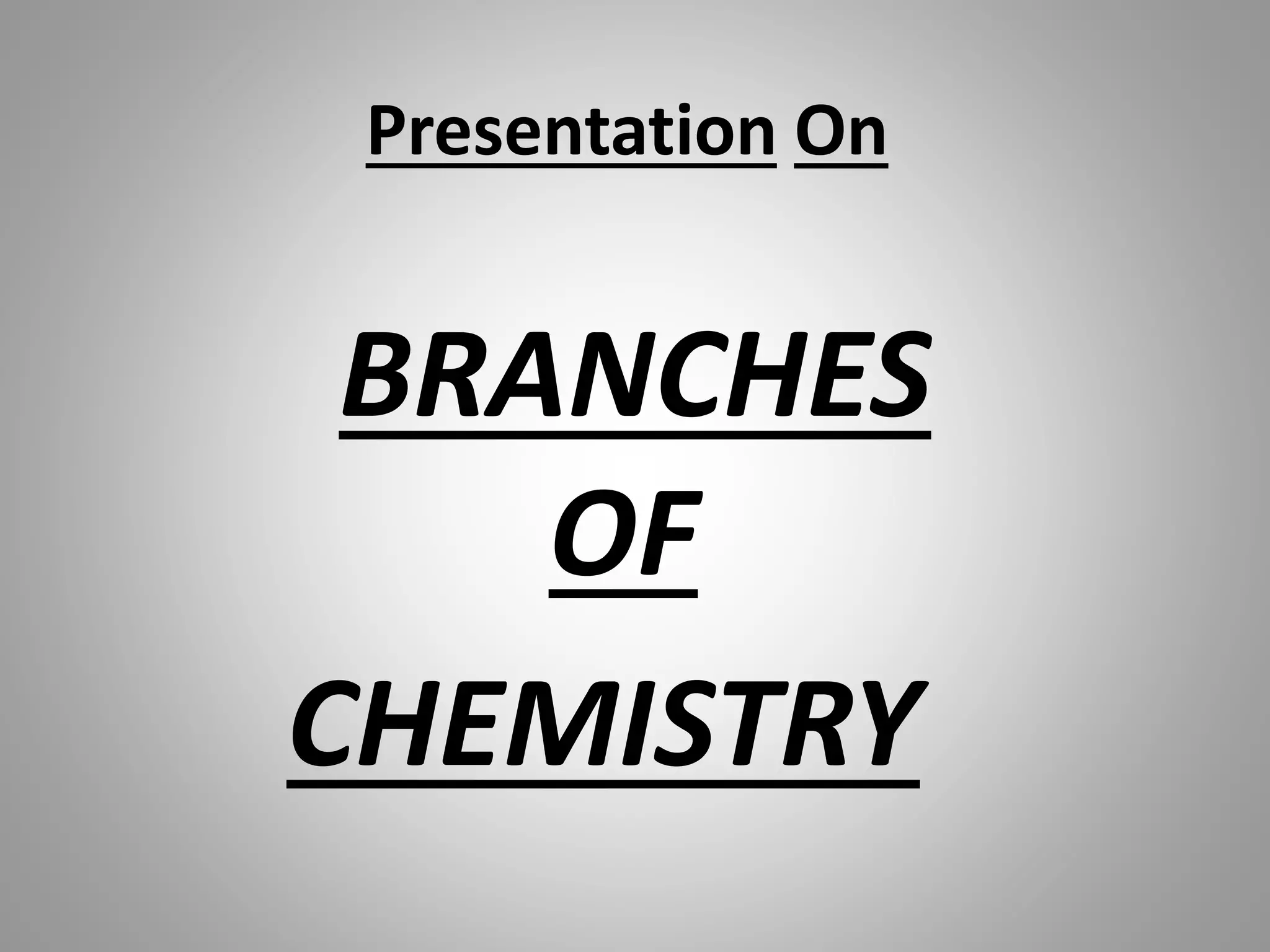 Presentation On

BRANCHES

OF

CHEMISTRY